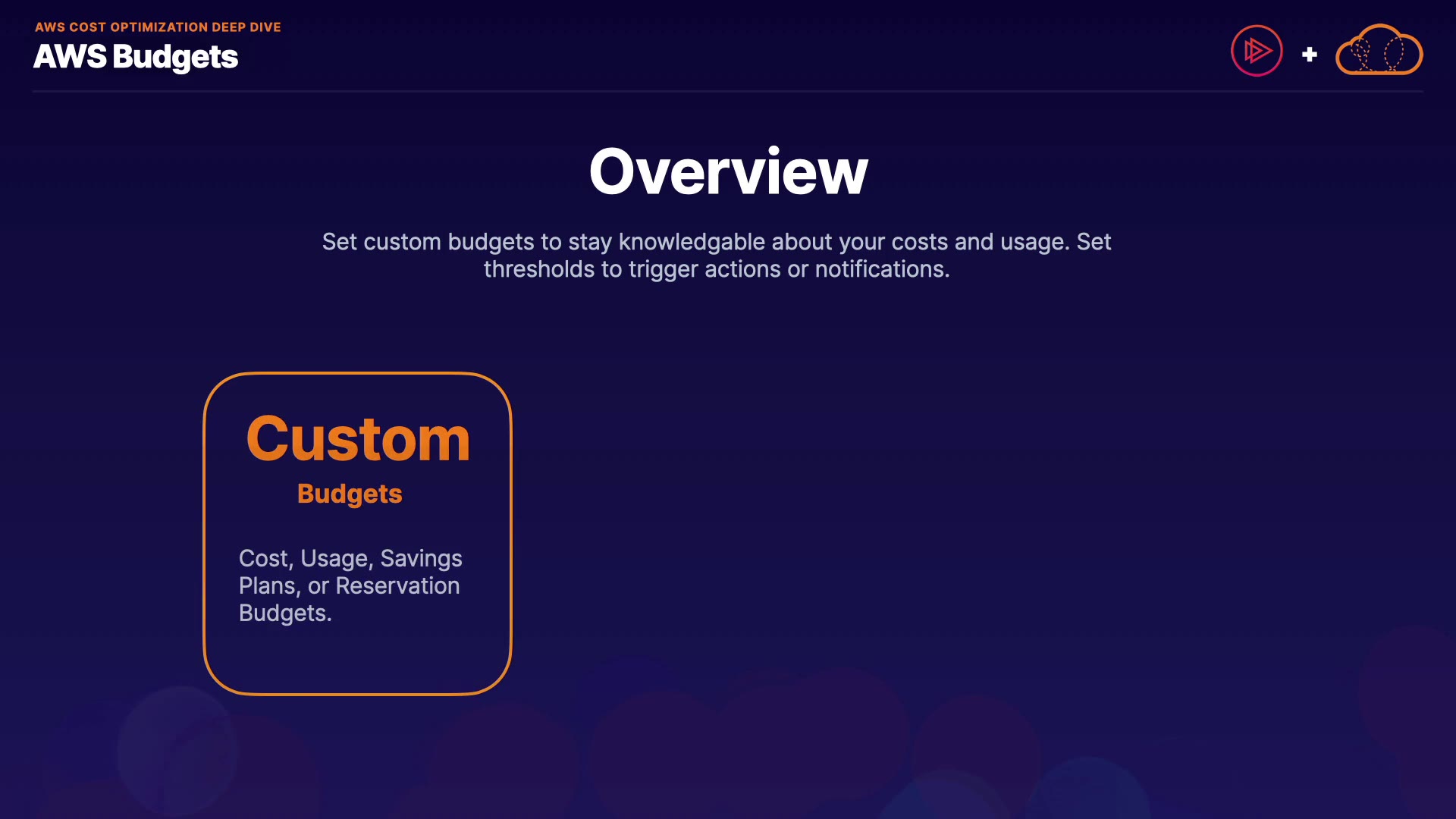 AWS COST OPTIMIZATION DEEP DIVE
AWS Budgets

+

Overview

Set custom budgets to stay knowledgable about your costs and usage. Set thresholds to trigger actions or notifications.

Custom
Budgets

Cost, Usage, Savings Plans, or Reservation Budgets.